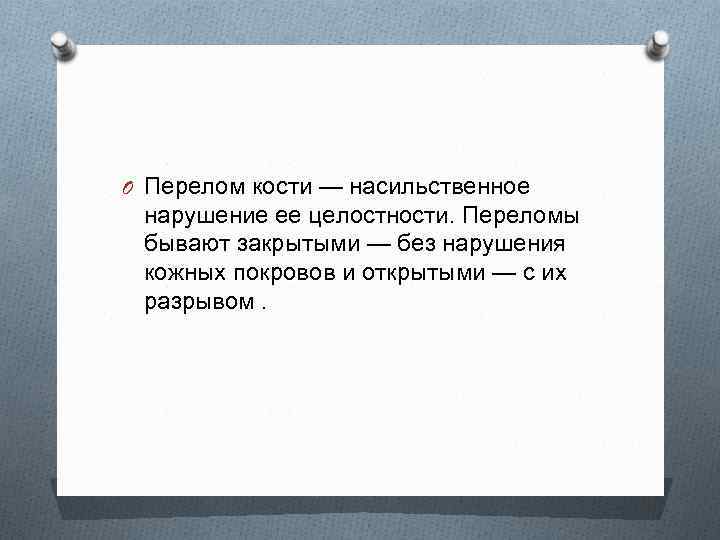 Перелом кости — насильственное нарушение ее целостности. Переломы бывают закрытыми — без нарушения кожных покровов и открытыми — с их разрывом .